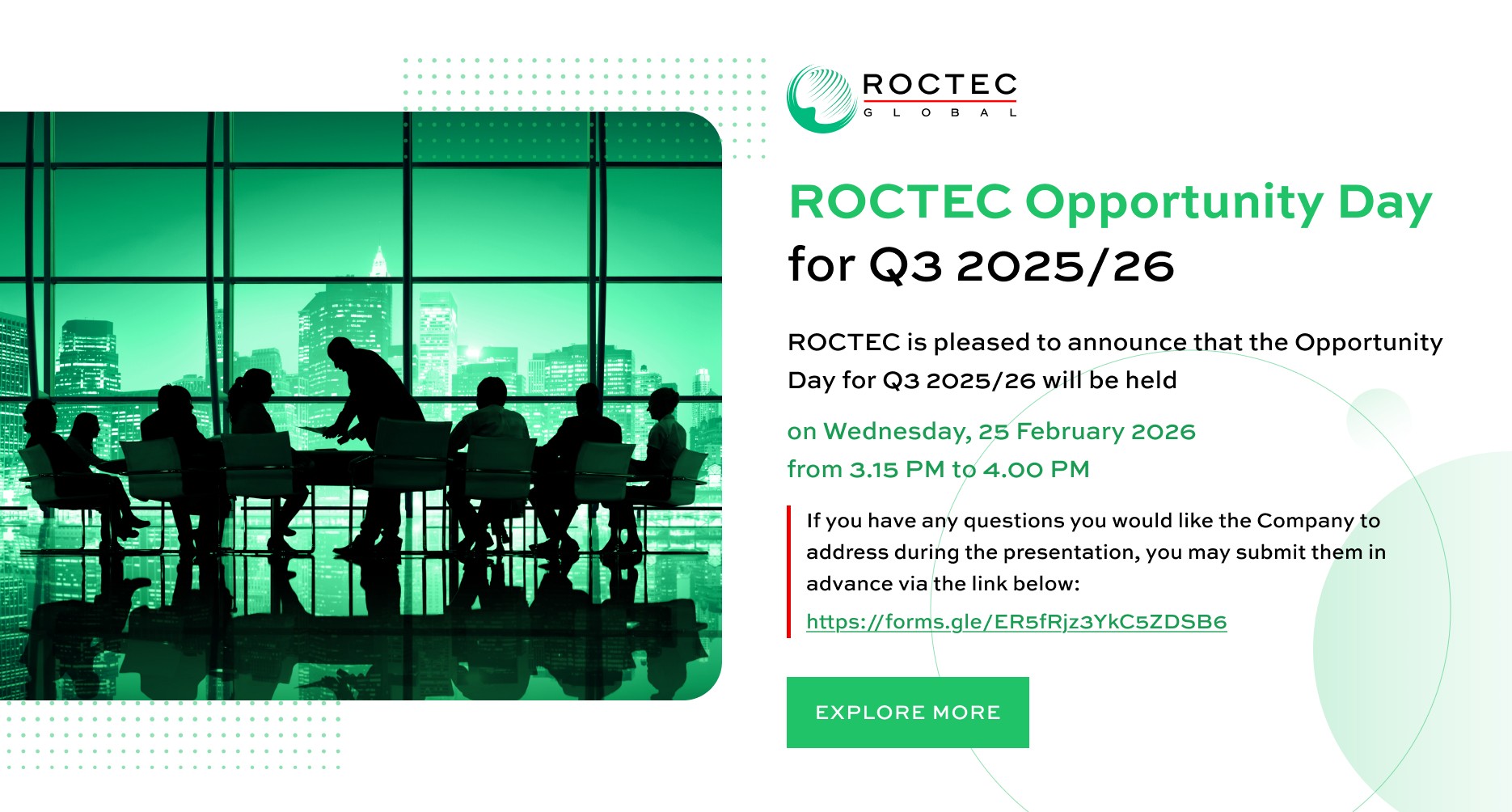 ROCTEC
GLOBAL

ROCTEC Opportunity Day
for Q3 2025/26

ROCTEC is pleased to announce that the Opportunity Day for Q3 2025/26 will be held

on Wednesday, 25 February 2026
from 3.15 PM to 4.00 PM

If you have any questions you would like the Company to address during the presentation, you may submit them in advance via the link below:
https://forms.gle/ER5fRjz3YkC5ZDSB6

EXPLORE MORE